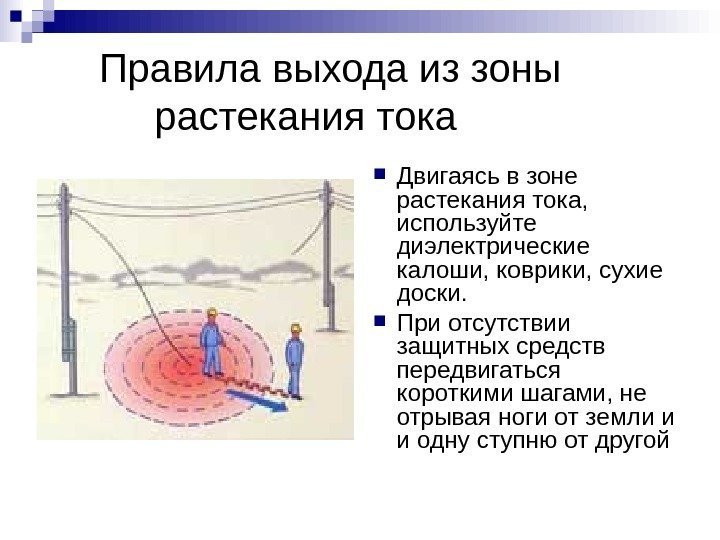 Правила выхода из зоны растекания тока

Двигаясь в зоне растекания тока, используйте диэлектрические калоши, коврики, сухие доски.

При отсутствии защитных средств передвигаться короткими шагами, не отрывая ноги от земли и и одну ступню от другой